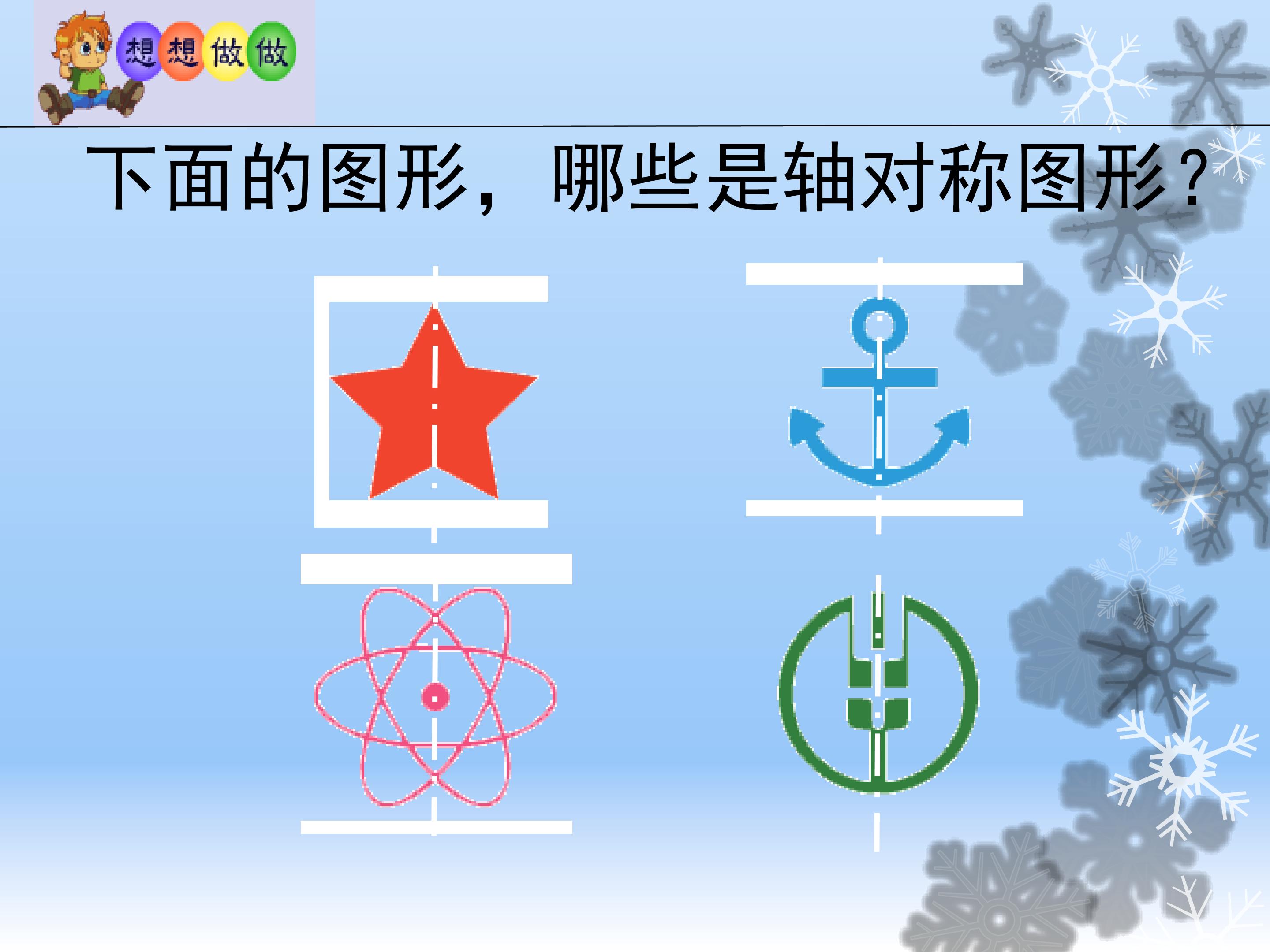 想想做做

下面的图形，哪些是轴对称图形？